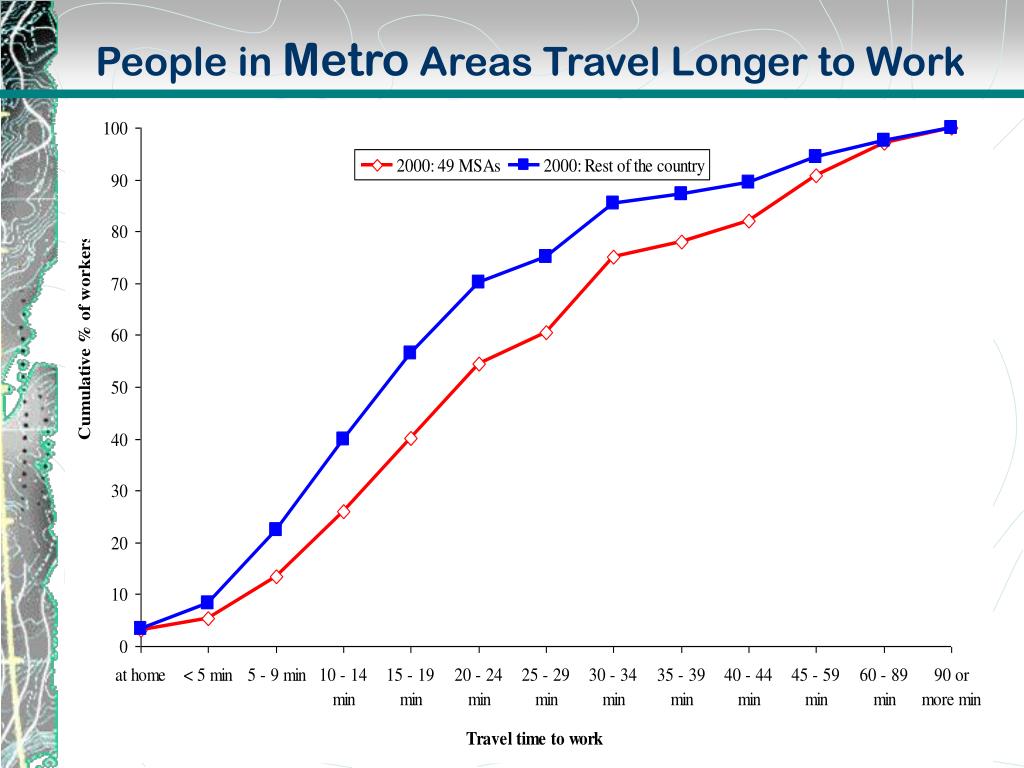 People in Metro Areas Travel Longer to Work

2000: 49 MSAs
2000: Rest of the country

Cumulative % of workers

100
90
80
70
60
50
40
30
20
10
0

at home
< 5 min
5 - 9 min
10 - 14 min
15 - 19 min
20 - 24 min
25 - 29 min
30 - 34 min
35 - 39 min
40 - 44 min
45 - 59 min
60 - 89 min
90 or more min

Travel time to work